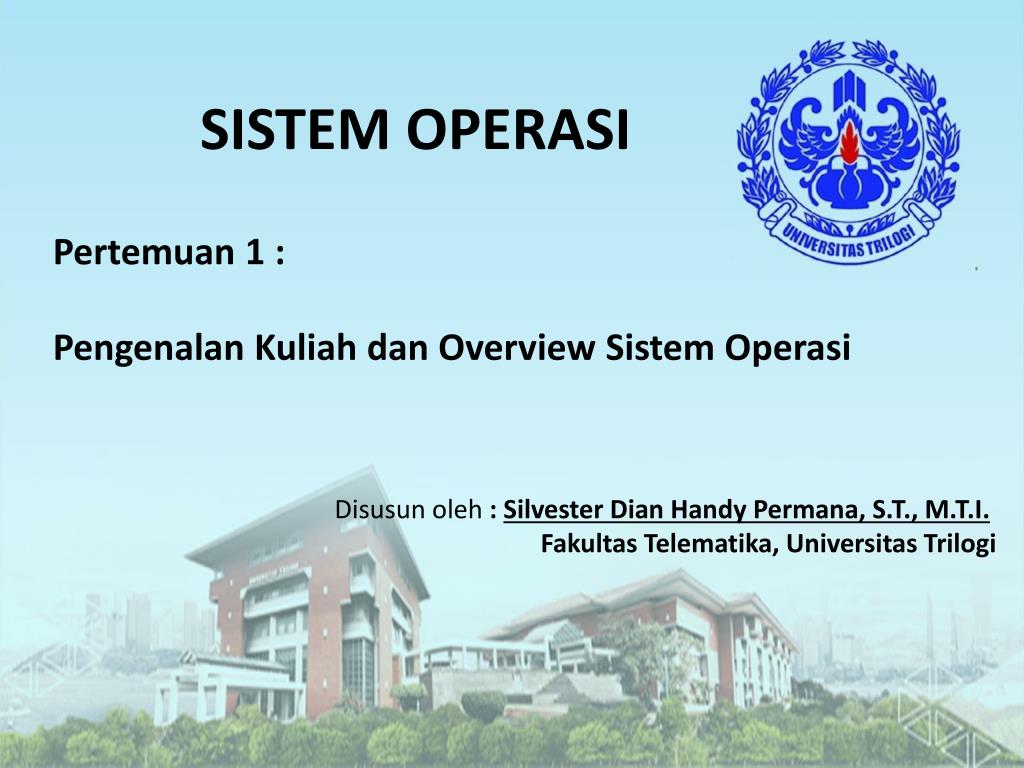 SISTEM OPERASI

UNIVERSITAS TRILOGI

Pertemuan 1 :

Pengenalan Kuliah dan Overview Sistem Operasi

Disusun oleh : Silvester Dian Handy Permana, S.T., M.T.I.
Fakultas Telematika, Universitas Trilogi